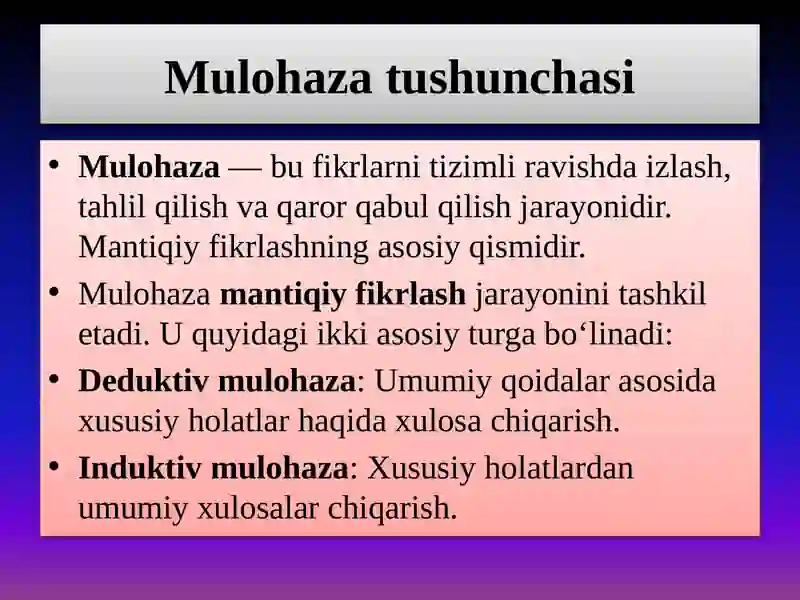 Mulohaza tushunchasi

• Mulohaza — bu fikrlarni tizimli ravishda izlash, tahlil qilish va qaror qabul qilish jarayonidir. Mantiqiy fikrlashning asosiy qismidir.

• Mulohaza mantiqiy fikrlash jarayonini tashkil etadi. U quyidagi ikki asosiy turga bo‘linadi:

• Deduktiv mulohaza: Umumiy qoidalar asosida xususiy holatlar haqida xulosa chiqarish.

• Induktiv mulohaza: Xususiy holatlardan umumiy xulosalar chiqarish.